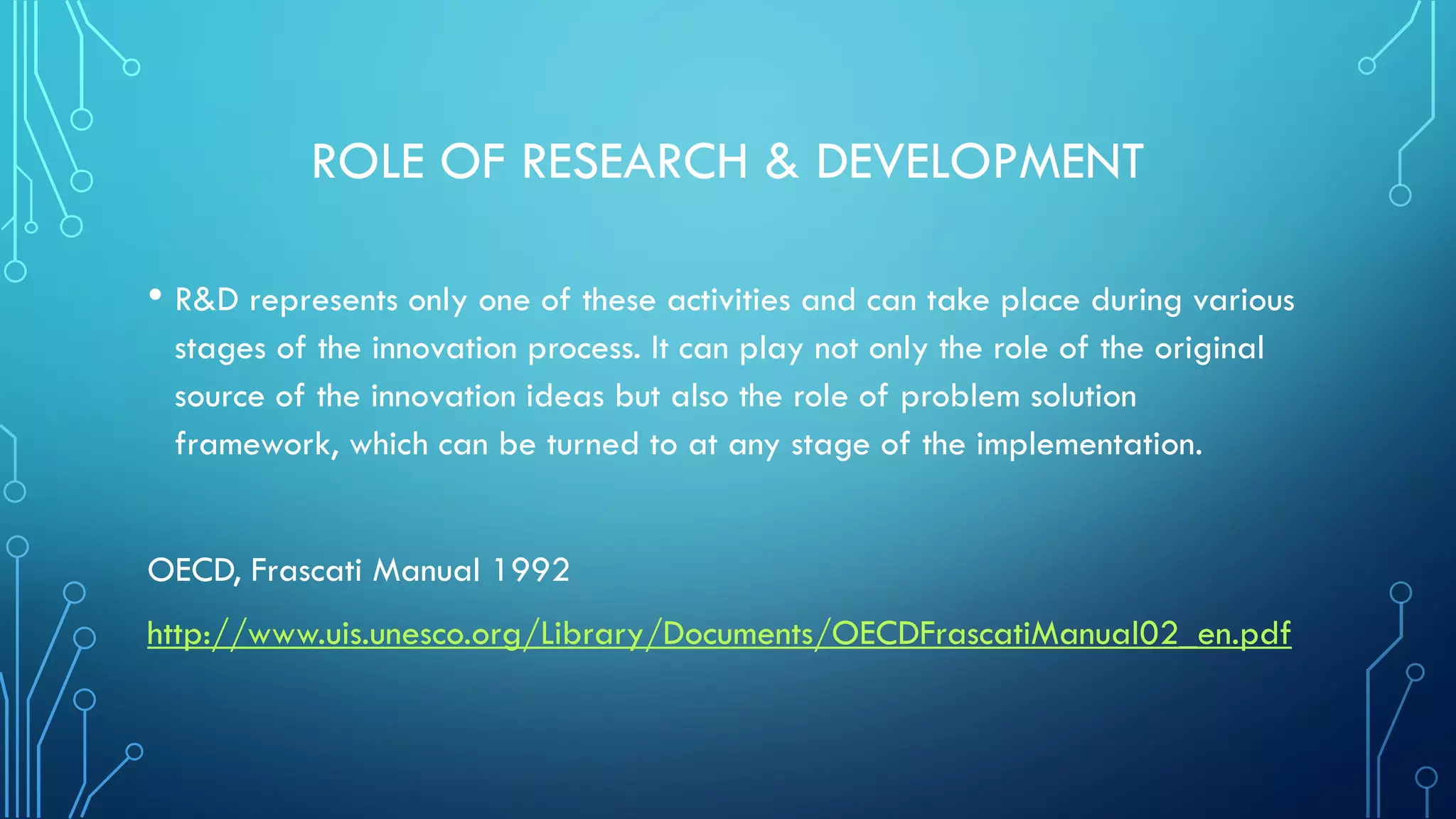 ROLE OF RESEARCH & DEVELOPMENT

• R&D represents only one of these activities and can take place during various stages of the innovation process. It can play not only the role of the original source of the innovation ideas but also the role of problem solution framework, which can be turned to at any stage of the implementation.

OECD, Frascati Manual 1992

http://www.uis.unesco.org/Library/Documents/OECDFrascatiManual02_en.pdf